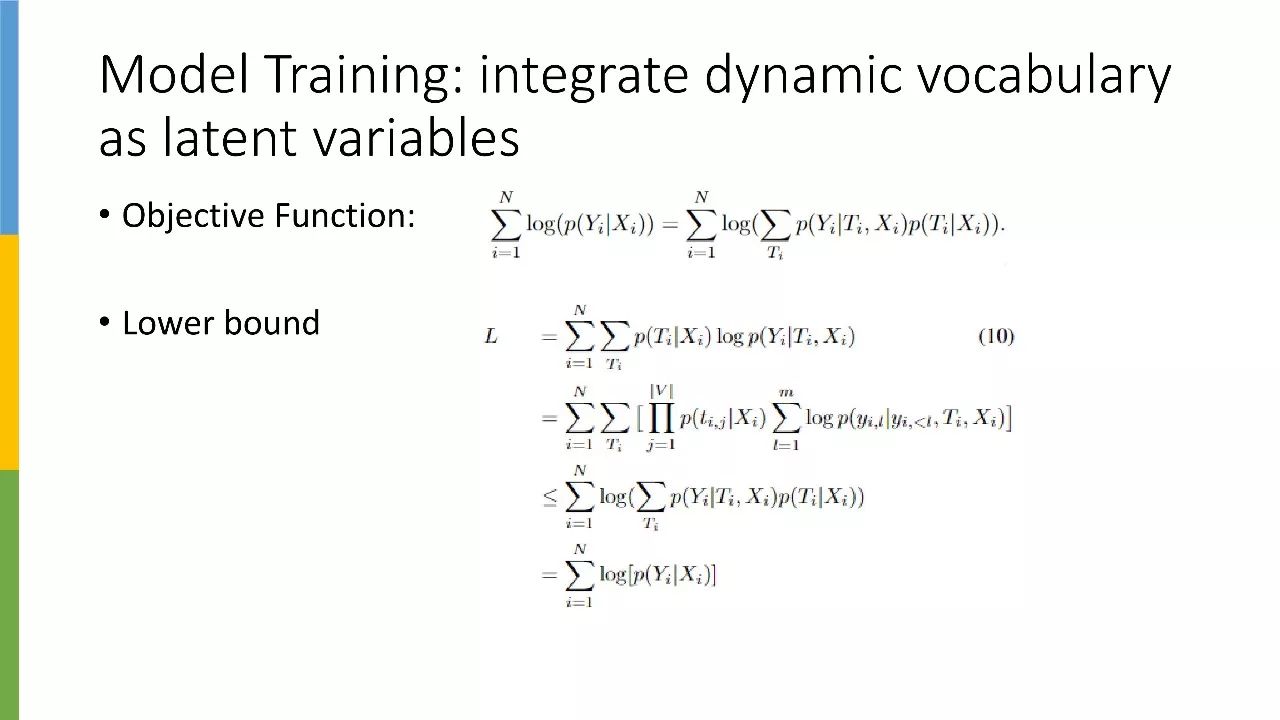 Model Training: integrate dynamic vocabulary as latent variables

• Objective Function: $\sum_{i=1}^{N} \log(p(Y_i|X_i)) = \sum_{i=1}^{N} \log(\sum_{T_i} p(Y_i|T_i, X_i)p(T_i|X_i)).$

• Lower bound

$L = \sum_{i=1}^{N} \sum_{T_i} p(T_i|X_i) \log p(Y_i|T_i, X_i)$ (10)

$= \sum_{i=1}^{N} \sum_{T_i} [\prod_{j=1}^{|V|} p(t_{i,j}|X_i) \sum_{l=1}^{m} \log p(y_{i,l}|y_{i,<l}, T_i, X_i)]$

$\leq \sum_{i=1}^{N} \log(\sum_{T_i} p(Y_i|T_i, X_i)p(T_i|X_i))$

$= \sum_{i=1}^{N} \log[p(Y_i|X_i)]$